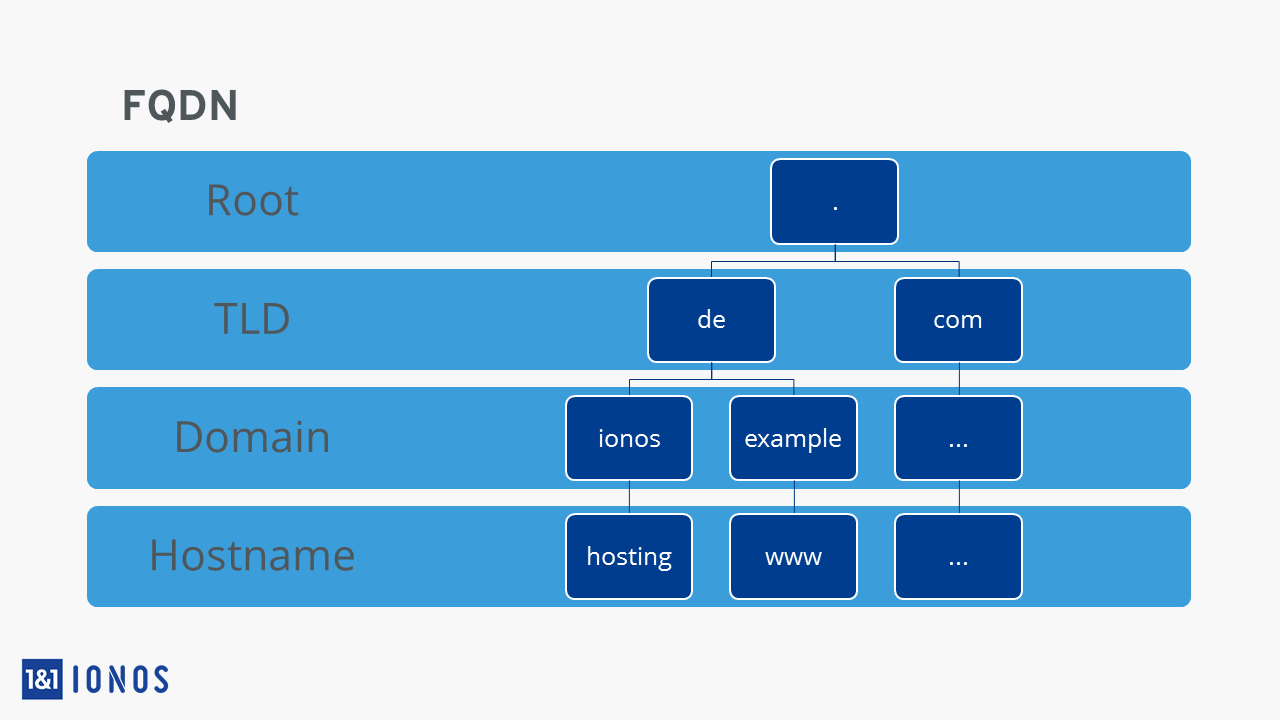 FQDN

Root
.

TLD
de
com

Domain
ionos
example
...

Hostname
hosting
www
...

1&1 IONOS